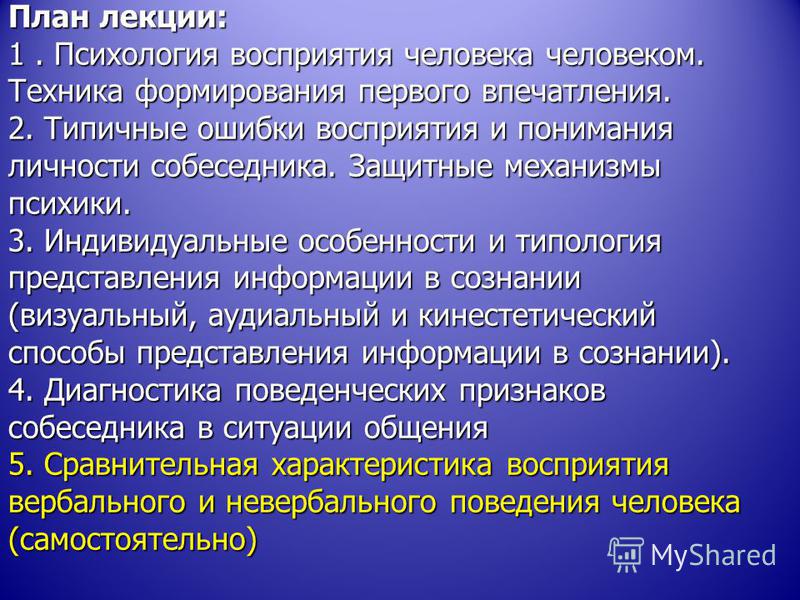 План лекции:
1 . Психология восприятия человека человеком. Техника формирования первого впечатления.
2. Типичные ошибки восприятия и понимания личности собеседника. Защитные механизмы психики.
3. Индивидуальные особенности и типология представления информации в сознании (визуальный, аудиальный и кинестетический способы представления информации в сознании).
4. Диагностика поведенческих признаков собеседника в ситуации общения
5. Сравнительная характеристика восприятия вербального и невербального поведения человека (самостоятельно)

MyShared